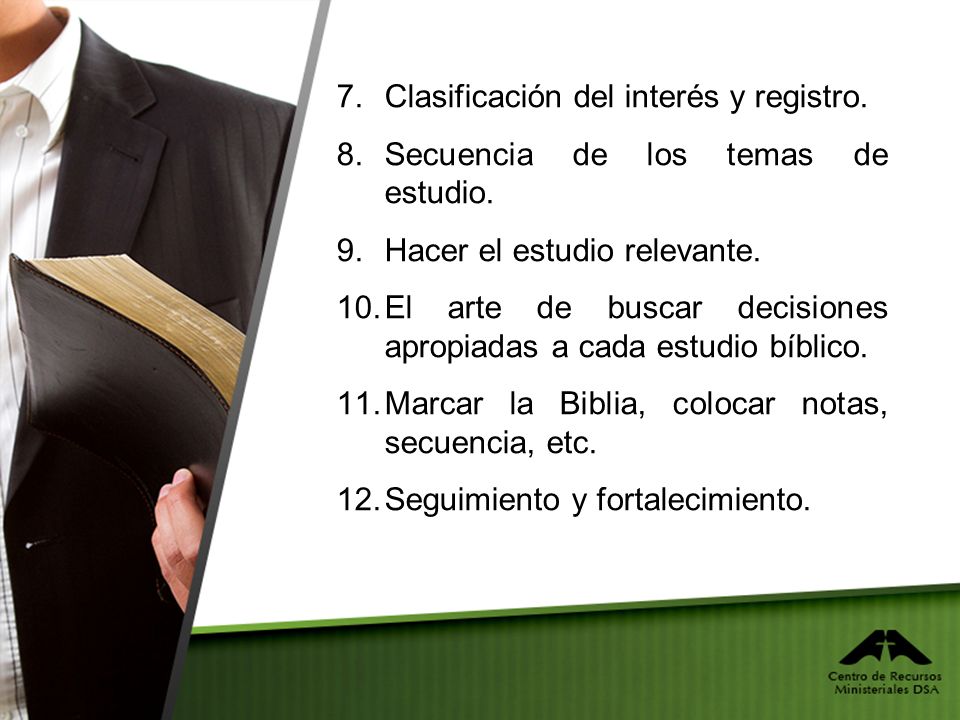 7. Clasificación del interés y registro.

8. Secuencia de los temas de estudio.

9. Hacer el estudio relevante.

10. El arte de buscar decisiones apropiadas a cada estudio bíblico.

11. Marcar la Biblia, colocar notas, secuencia, etc.

12. Seguimiento y fortalecimiento.

Centro de Recursos Ministeriales DSA